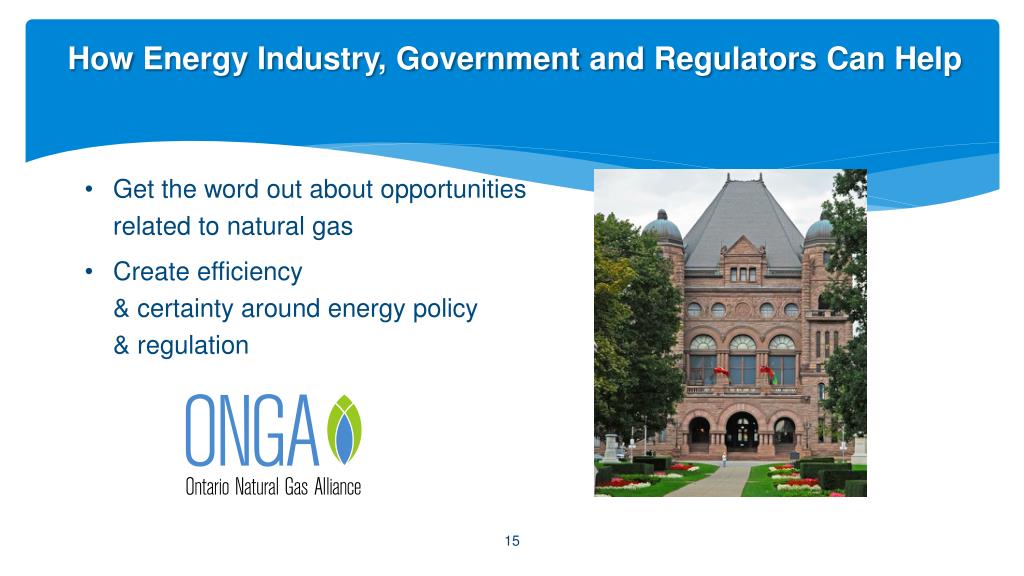 How Energy Industry, Government and Regulators Can Help

• Get the word out about opportunities related to natural gas

• Create efficiency & certainty around energy policy & regulation

ONGA
Ontario Natural Gas Alliance

15